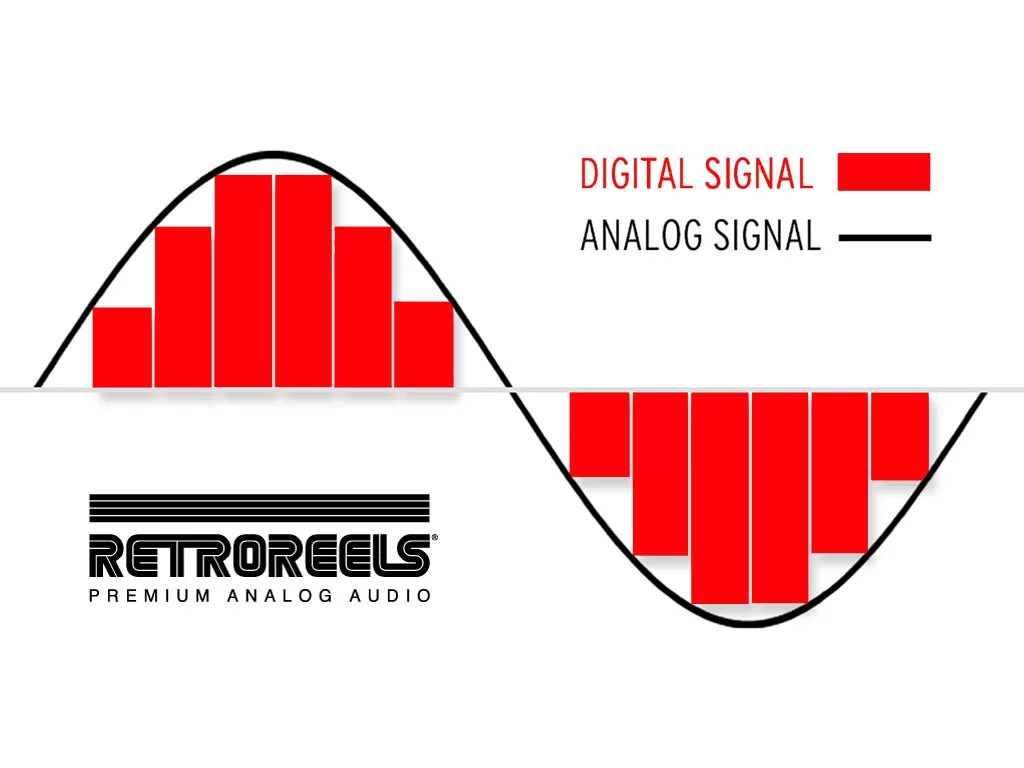 DIGITAL SIGNAL
ANALOG SIGNAL

RETROREELS®
PREMIUM ANALOG AUDIO